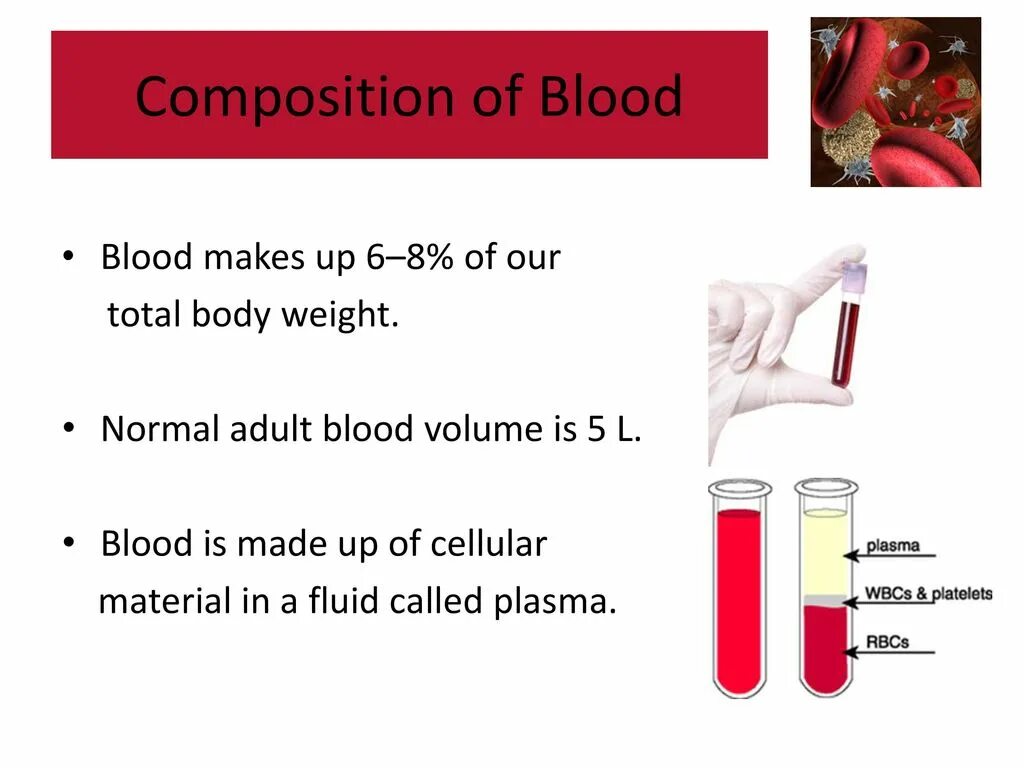 Composition of Blood

• Blood makes up 6–8% of our total body weight.

• Normal adult blood volume is 5 L.

• Blood is made up of cellular material in a fluid called plasma.

plasma
WBCs & platelets
RBCs